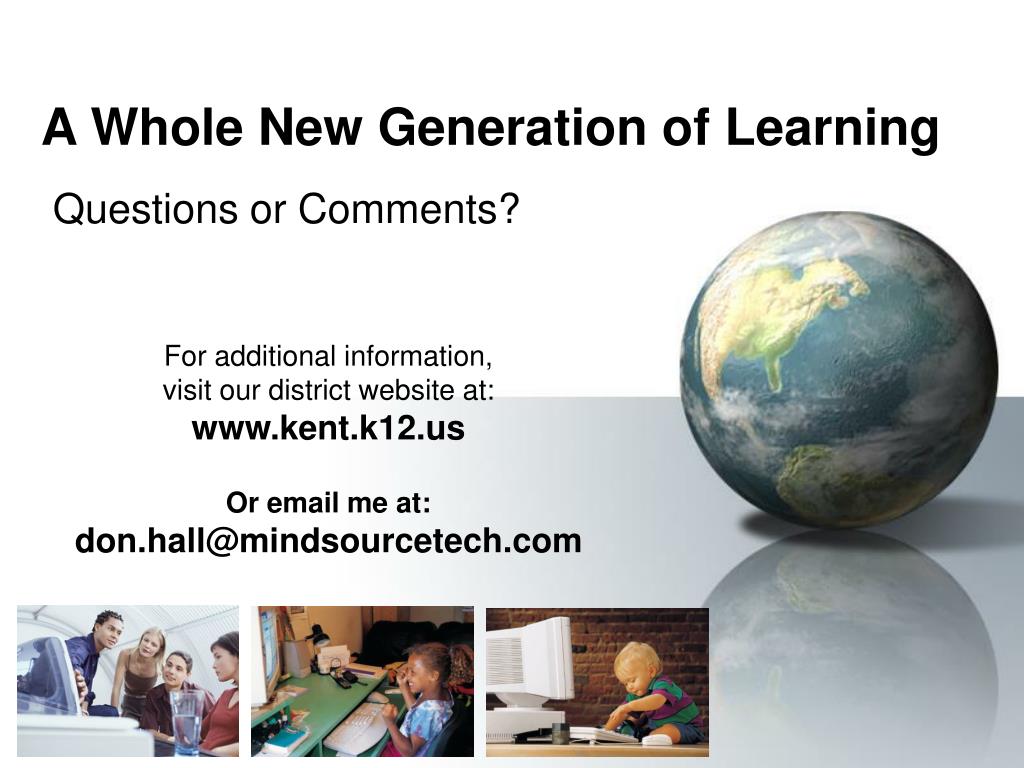 A Whole New Generation of Learning

Questions or Comments?

For additional information, visit our district website at:
www.kent.k12.us

Or email me at:
don.hall@mindsourcetech.com